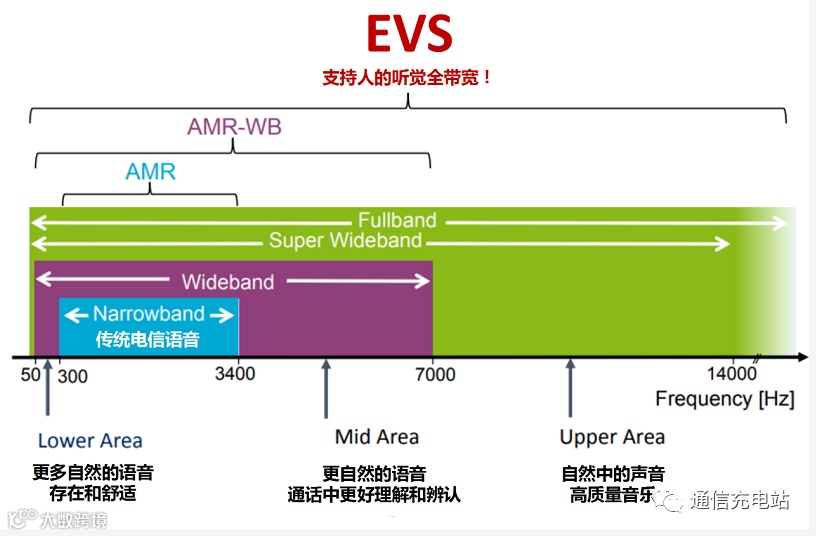 EVS
支持人的听觉全带宽！

AMR-WB

AMR

Fullband

Super Wideband

Wideband

Narrowband
传统电信语音

50 300 3400 7000 14000

Frequency [Hz]

Lower Area
更多自然的语音
存在和舒适

Mid Area
更自然的语音
通话中更好理解和辨认

Upper Area
自然中的声音
高质量音乐

通信充电站

大数跨境